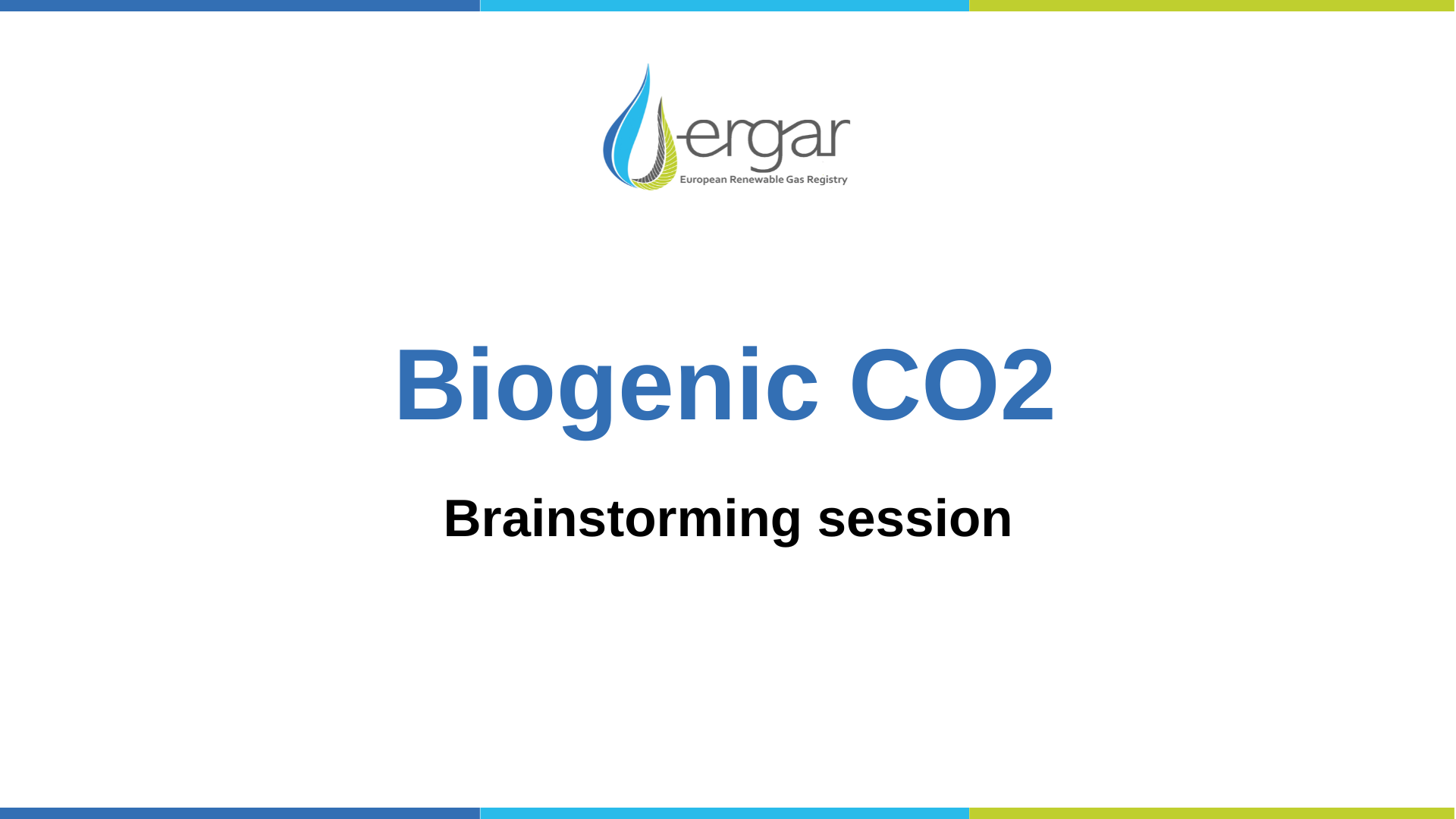 ergar
European Renewable Gas Registry

Biogenic CO2

Brainstorming session